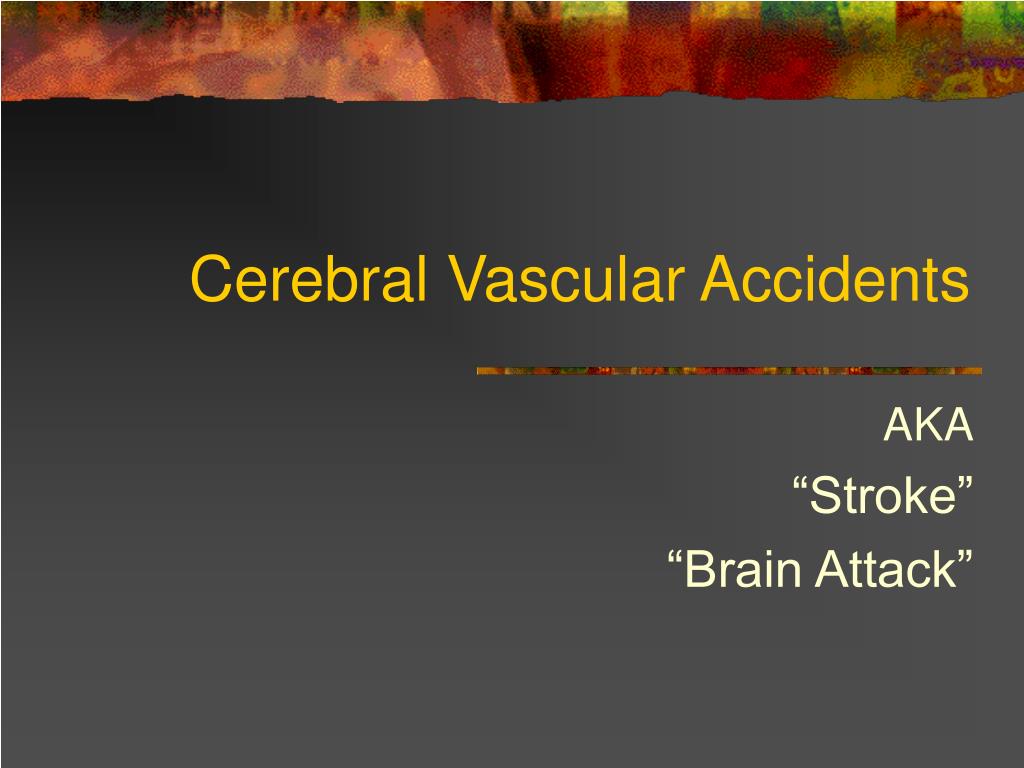 Cerebral Vascular Accidents

AKA
“Stroke”
“Brain Attack”